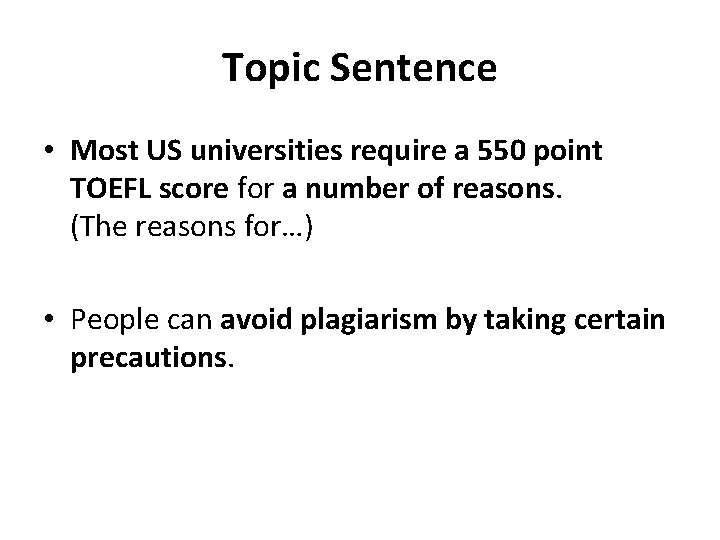 Topic Sentence

• Most US universities require a 550 point TOEFL score for a number of reasons. (The reasons for…)

• People can avoid plagiarism by taking certain precautions.